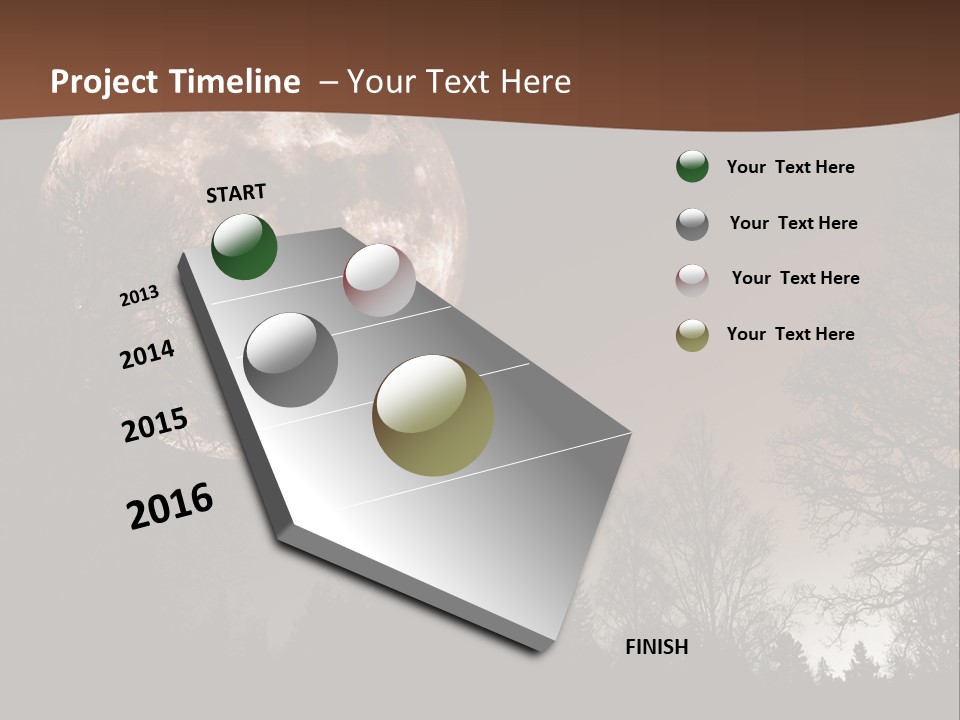 Project Timeline – Your Text Here

START

2013

2014

2015

2016

FINISH

Your Text Here

Your Text Here

Your Text Here

Your Text Here